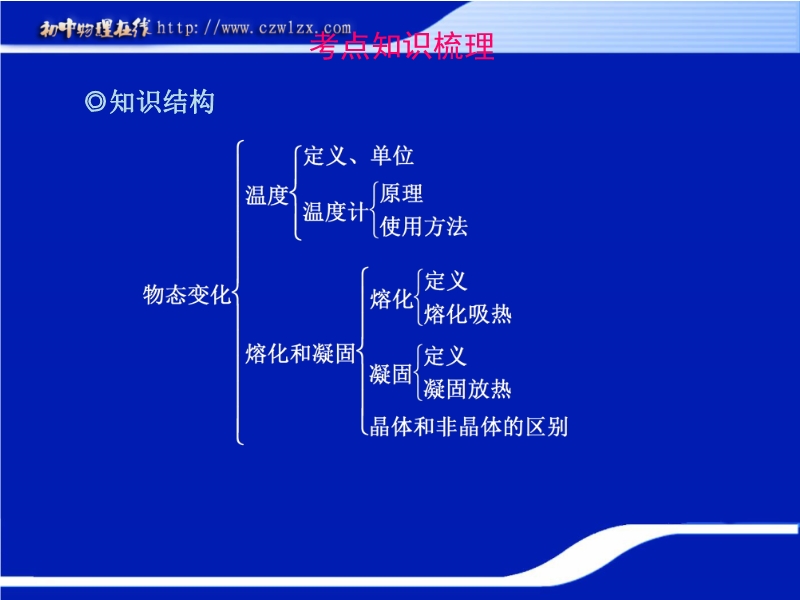 初中物理在线 http://www.czwlzx.com

考点知识梳理

◎知识结构

物态变化
温度
定义、单位
温度计
原理
使用方法
熔化和凝固
熔化
定义
熔化吸热
凝固
定义
凝固放热
晶体和非晶体的区别